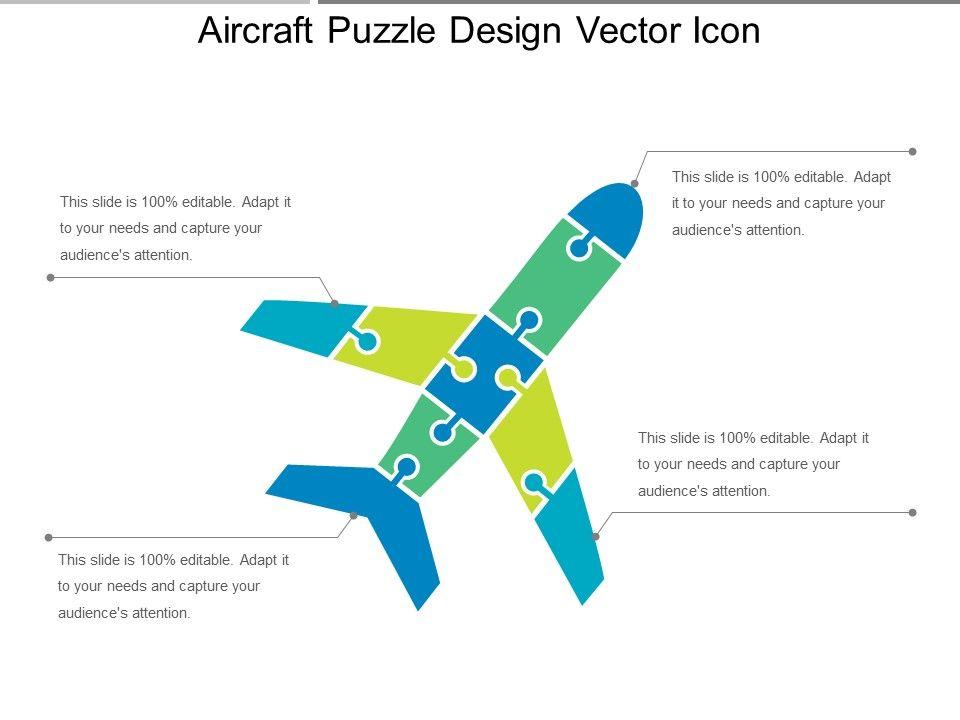 Aircraft Puzzle Design Vector Icon

This slide is 100% editable. Adapt it to your needs and capture your audience's attention.

This slide is 100% editable. Adapt it to your needs and capture your audience's attention.

This slide is 100% editable. Adapt it to your needs and capture your audience's attention.

This slide is 100% editable. Adapt it to your needs and capture your audience's attention.